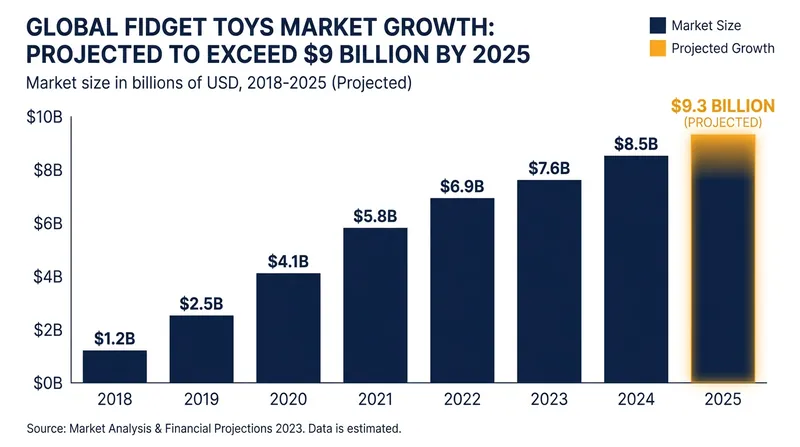 GLOBAL FIDGET TOYS MARKET GROWTH: PROJECTED TO EXCEED \$9 BILLION BY 2025

Market size in billions of USD, 2018-2025 (Projected)

Market Size
Projected Growth

\$10B
\$8B
\$6B
\$4B
\$2B
\$0B

\$1.2B
\$2.5B
\$4.1B
\$5.8B
\$6.9B
\$7.6B
\$8.5B
\$9.3 BILLION
(PROJECTED)

2018
2019
2020
2021
2022
2023
2024
2025

Source: Market Analysis & Financial Projections 2023. Data is estimated.